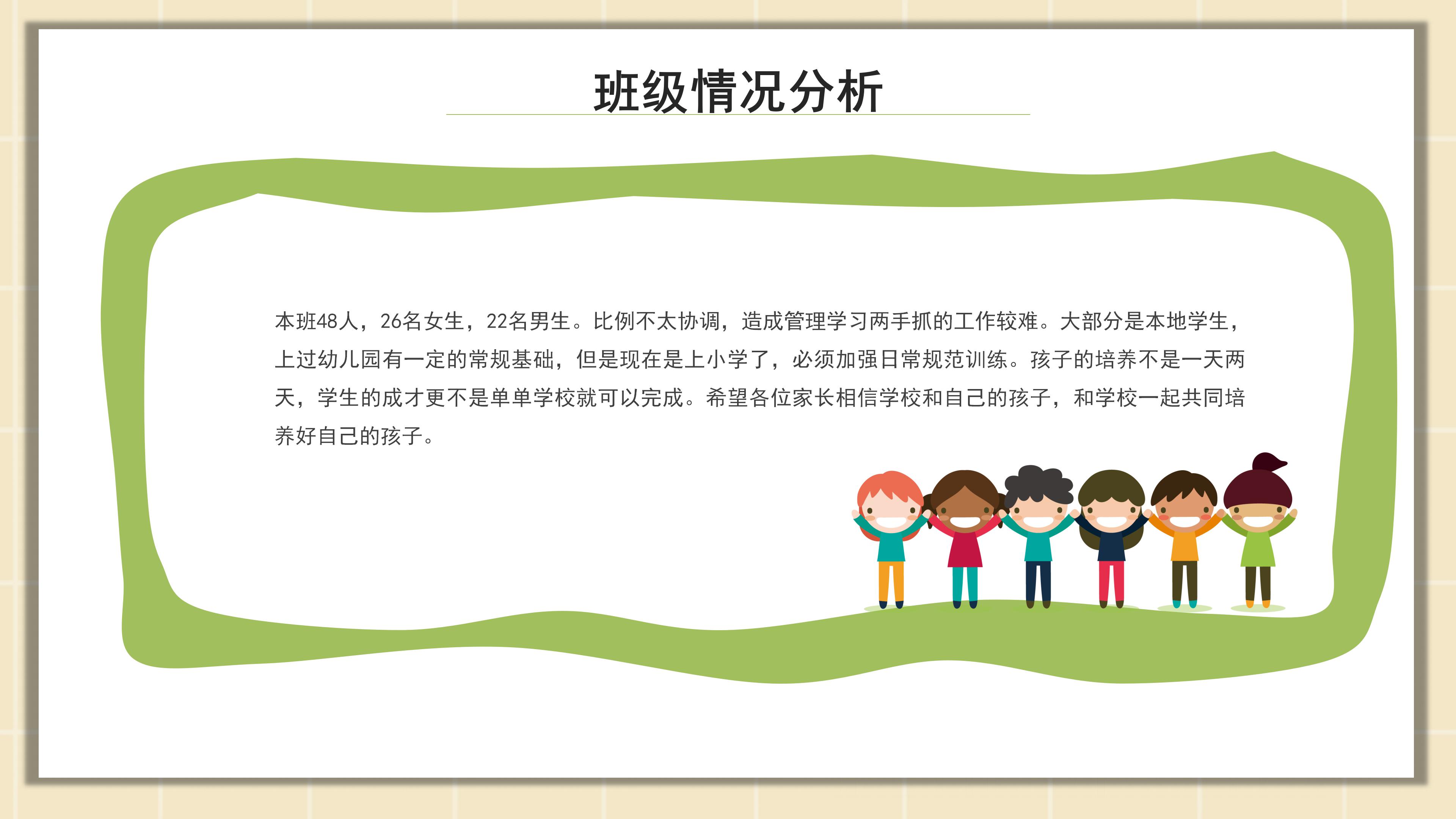 班级情况分析

本班48人，26名女生，22名男生。比例不太协调，造成管理学习两手抓的工作较难。大部分是本地学生，上过幼儿园有一定的常规基础，但是现在是上小学了，必须加强日常规范训练。孩子的培养不是一天两天，学生的成才更不是单单学校就可以完成。希望各位家长相信学校和自己的孩子，和学校一起共同培养好自己的孩子。